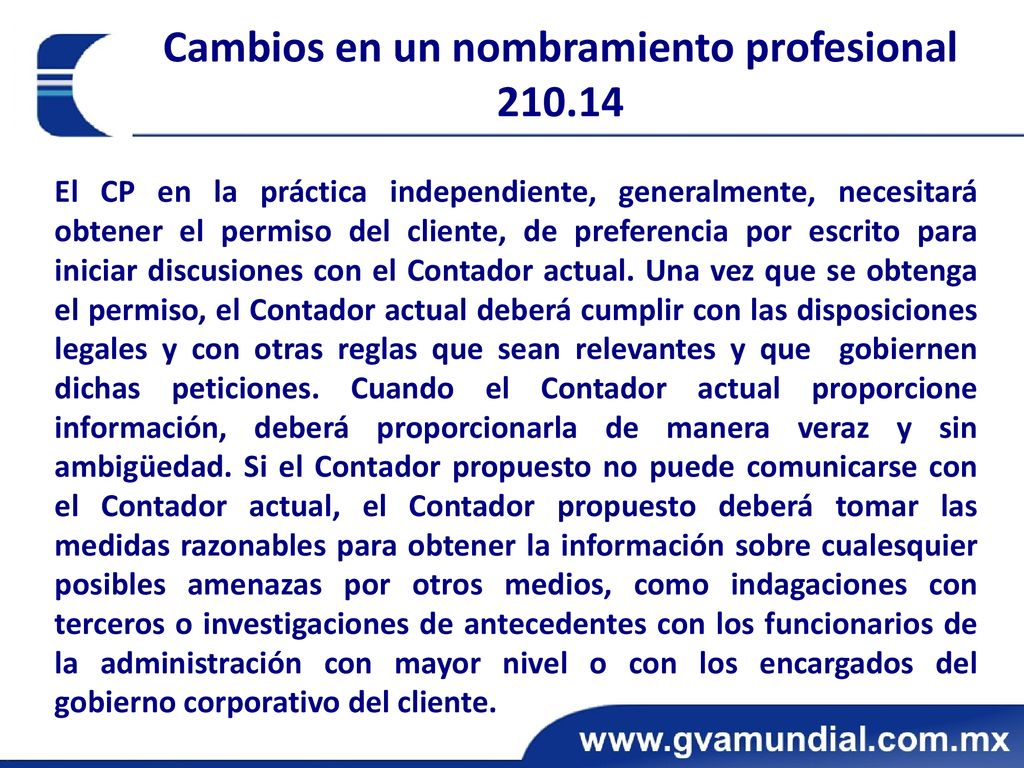 Cambios en un nombramiento profesional 210.14

El CP en la práctica independiente, generalmente, necesitará obtener el permiso del cliente, de preferencia por escrito para iniciar discusiones con el Contador actual. Una vez que se obtenga el permiso, el Contador actual deberá cumplir con las disposiciones legales y con otras reglas que sean relevantes y que gobiernen dichas peticiones. Cuando el Contador actual proporcione información, deberá proporcionarla de manera veraz y sin ambigüedad. Si el Contador propuesto no puede comunicarse con el Contador actual, el Contador propuesto deberá tomar las medidas razonables para obtener la información sobre cualesquier posibles amenazas por otros medios, como indagaciones con terceros o investigaciones de antecedentes con los funcionarios de la administración con mayor nivel o con los encargados del gobierno corporativo del cliente.

www.gvamundial.com.mx